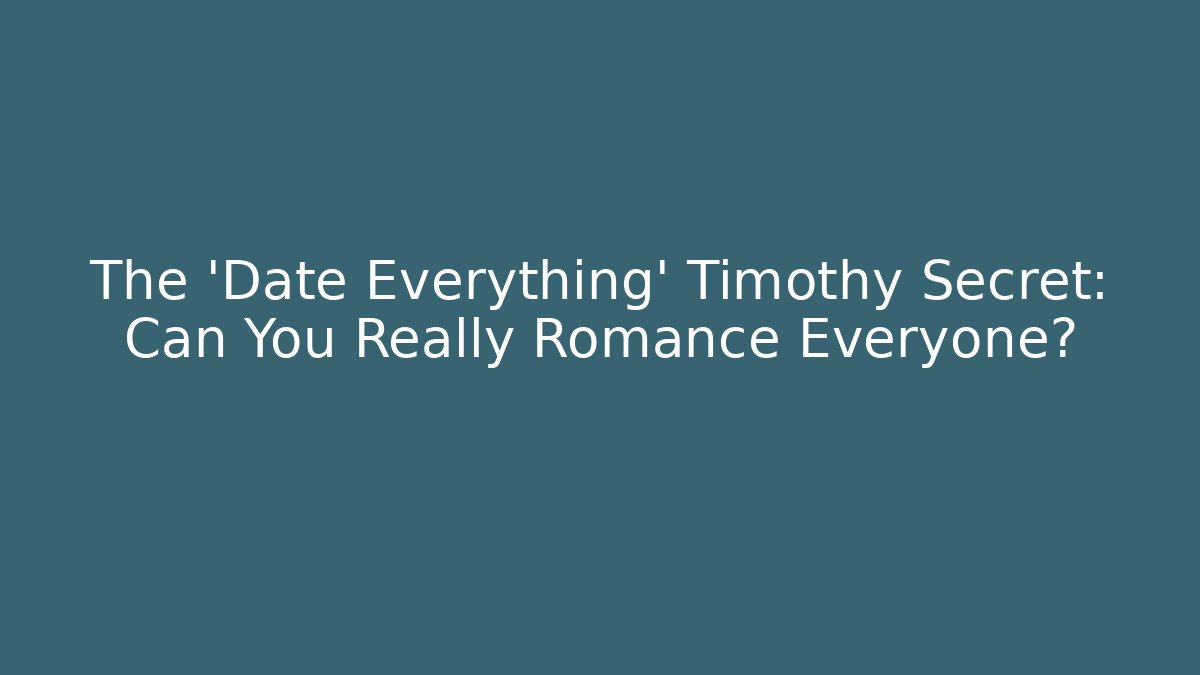 The 'Date Everything' Timothy Secret: Can You Really Romance Everyone?